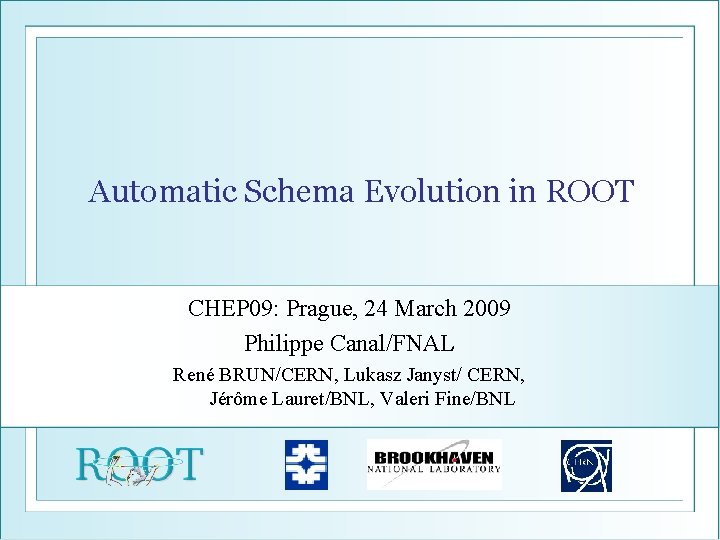 Automatic Schema Evolution in ROOT

CHEP09: Prague, 24 March 2009

Philippe Canal/FNAL

René BRUN/CERN, Lukasz Janyst/ CERN, Jérôme Lauret/BNL, Valeri Fine/BNL

ROOT

BROOKHAVEN NATIONAL LABORATORY

CERN